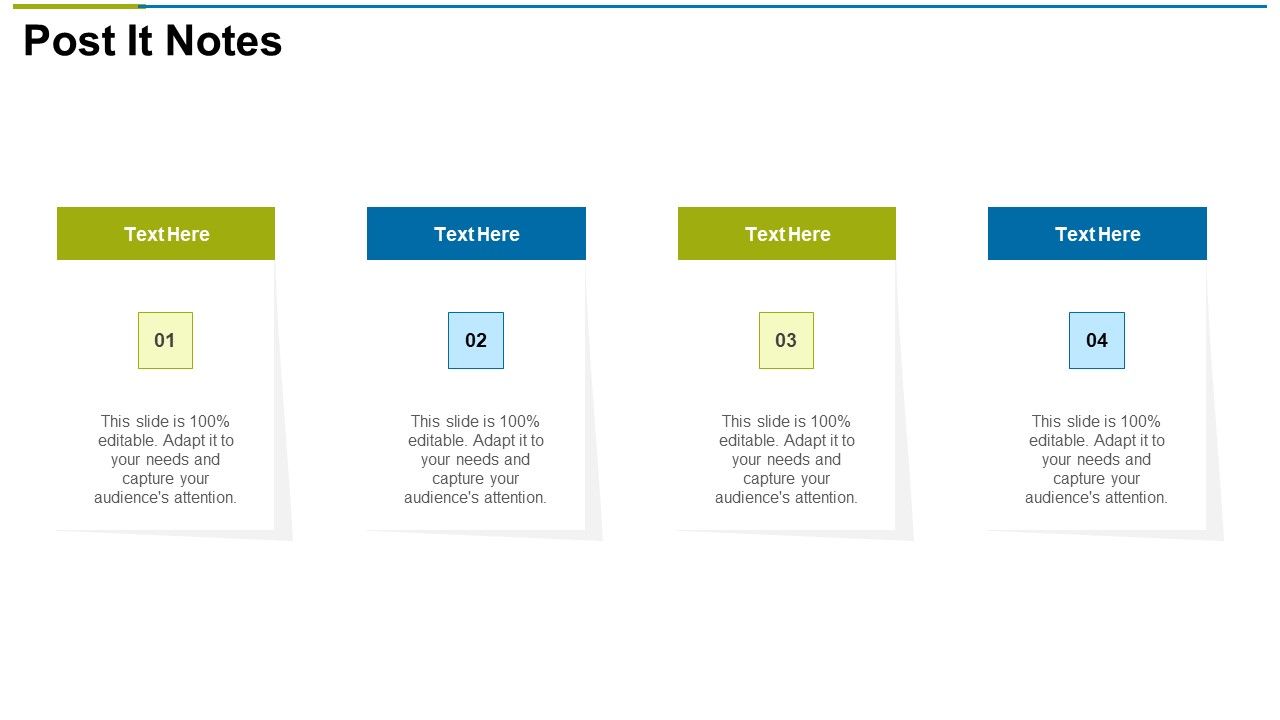 Post It Notes

Text Here

01

This slide is 100% editable. Adapt it to your needs and capture your audience's attention.

Text Here

02

This slide is 100% editable. Adapt it to your needs and capture your audience's attention.

Text Here

03

This slide is 100% editable. Adapt it to your needs and capture your audience's attention.

Text Here

04

This slide is 100% editable. Adapt it to your needs and capture your audience's attention.